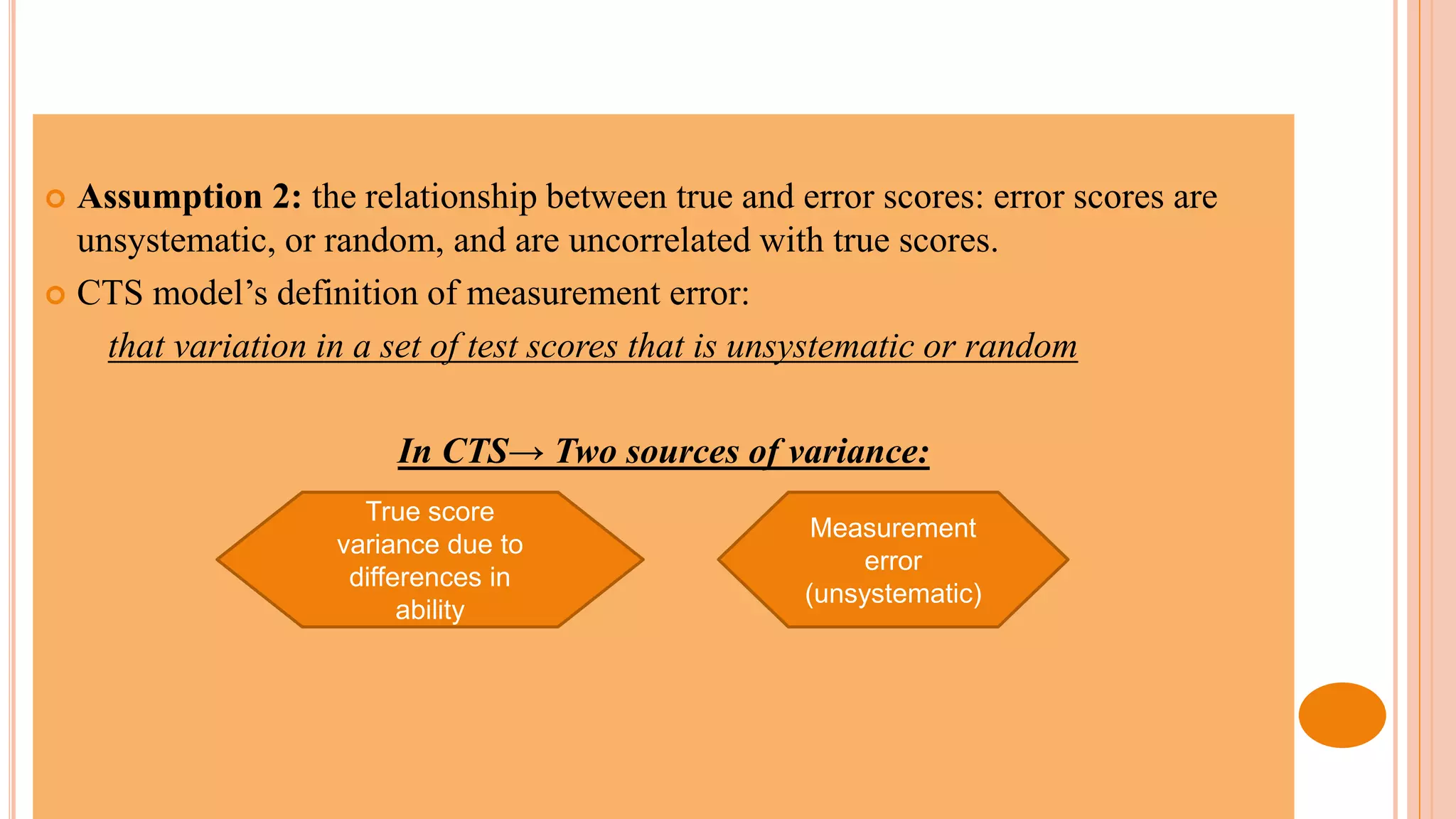 Assumption 2: the relationship between true and error scores: error scores are unsystematic, or random, and are uncorrelated with true scores.

CTS model's definition of measurement error:

that variation in a set of test scores that is unsystematic or random

In CTS→ Two sources of variance:

True score variance due to differences in ability

Measurement error (unsystematic)